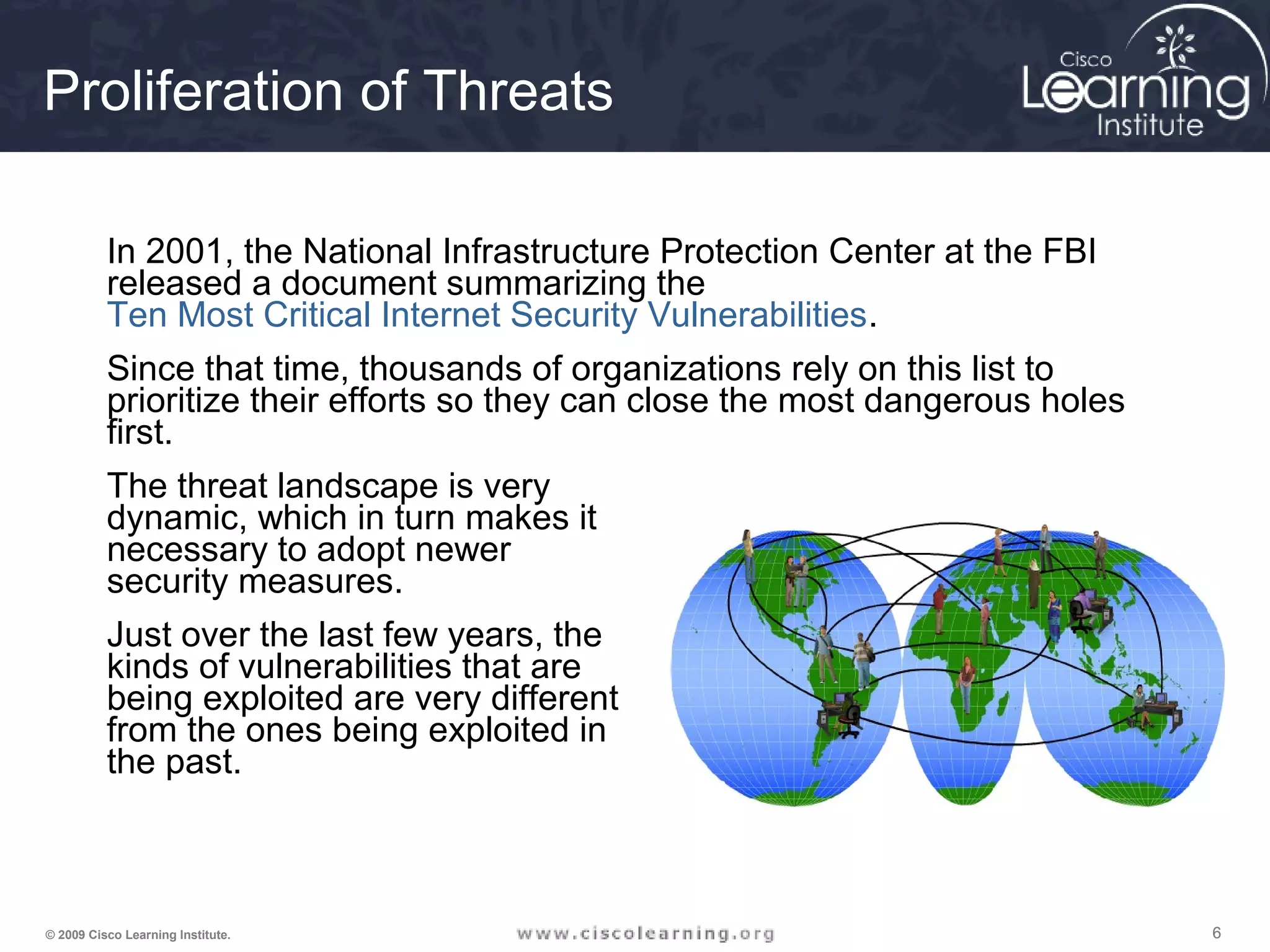 Proliferation of Threats

Cisco Learning Institute

In 2001, the National Infrastructure Protection Center at the FBI released a document summarizing the Ten Most Critical Internet Security Vulnerabilities.

Since that time, thousands of organizations rely on this list to prioritize their efforts so they can close the most dangerous holes first.

The threat landscape is very dynamic, which in turn makes it necessary to adopt newer security measures.

Just over the last few years, the kinds of vulnerabilities that are being exploited are very different from the ones being exploited in the past.

© 2009 Cisco Learning Institute.

www.ciscolearning.org

6